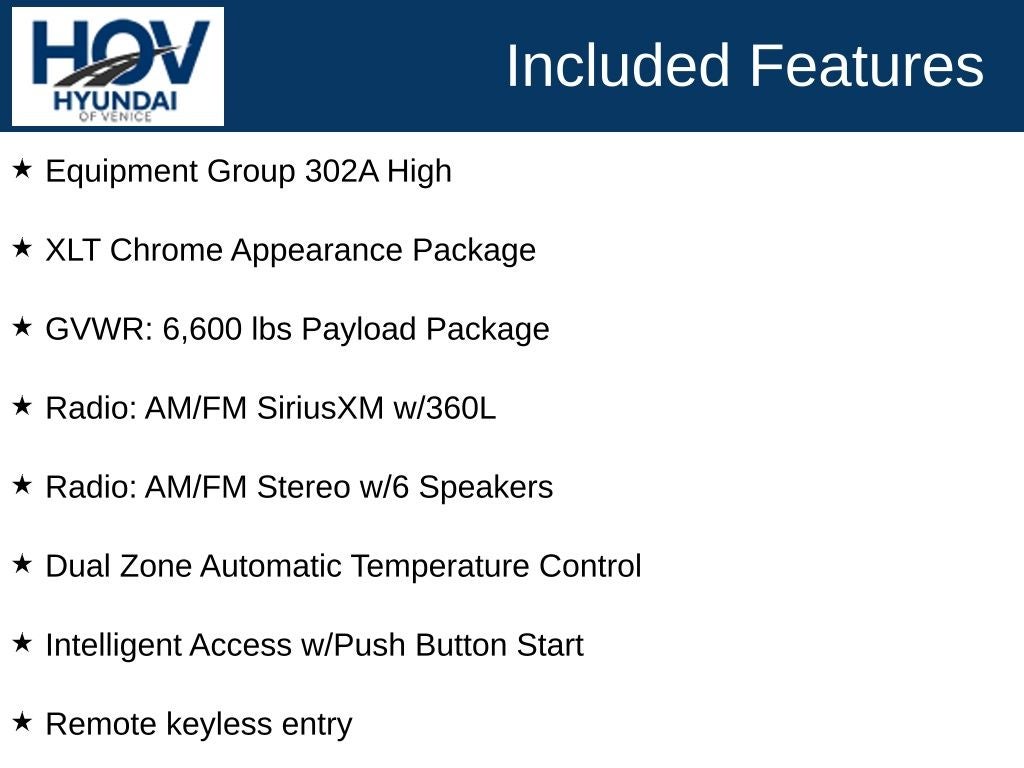 HOV
HYUNDAI
OF VENICE

Included Features

★ Equipment Group 302A High

★ XLT Chrome Appearance Package

★ GVWR: 6,600 lbs Payload Package

★ Radio: AM/FM SiriusXM w/360L

★ Radio: AM/FM Stereo w/6 Speakers

★ Dual Zone Automatic Temperature Control

★ Intelligent Access w/Push Button Start

★ Remote keyless entry